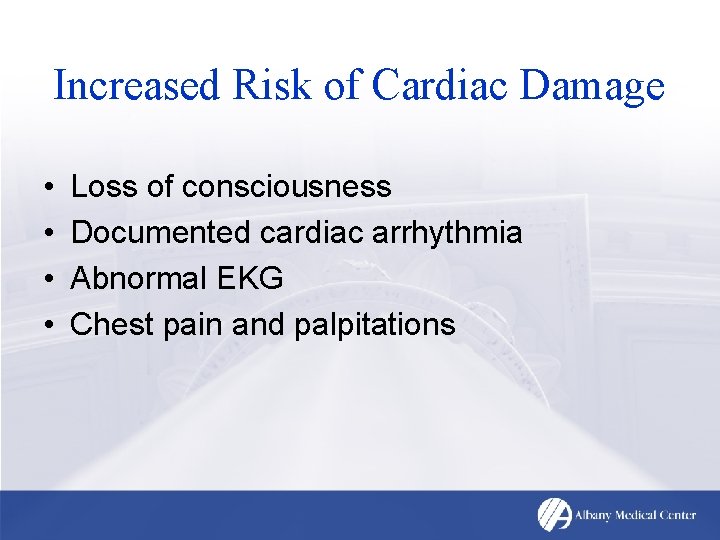 Increased Risk of Cardiac Damage

• Loss of consciousness
• Documented cardiac arrhythmia
• Abnormal EKG
• Chest pain and palpitations

Albany Medical Center